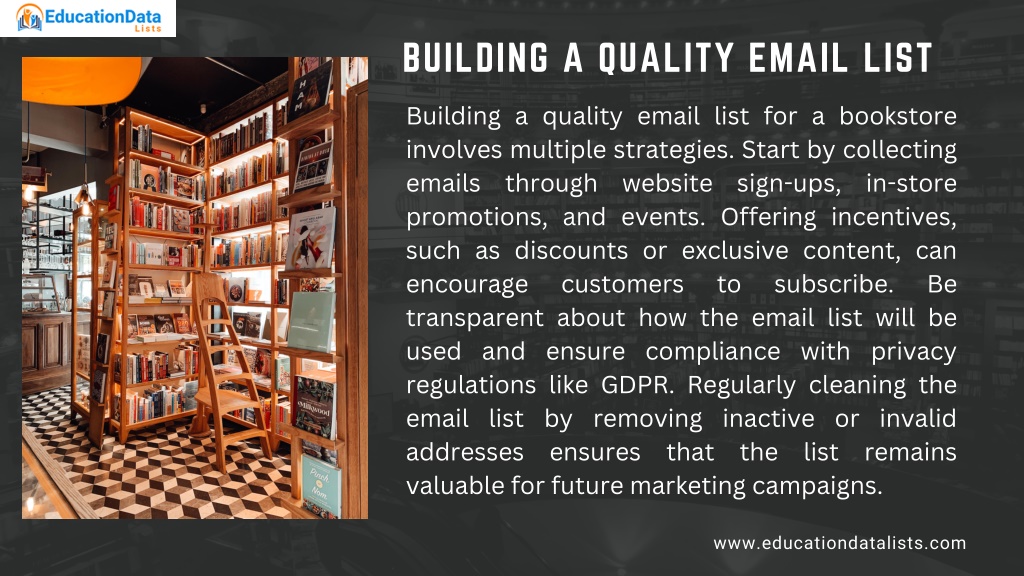 EducationData Lists

BUILDING A QUALITY EMAIL LIST

Building a quality email list for a bookstore involves multiple strategies. Start by collecting emails through website sign-ups, in-store promotions, and events. Offering incentives, such as discounts or exclusive content, can encourage customers to subscribe. Be transparent about how the email list will be used and ensure compliance with privacy regulations like GDPR. Regularly cleaning the email list by removing inactive or invalid addresses ensures that the list remains valuable for future marketing campaigns.

www.educationdatalists.com